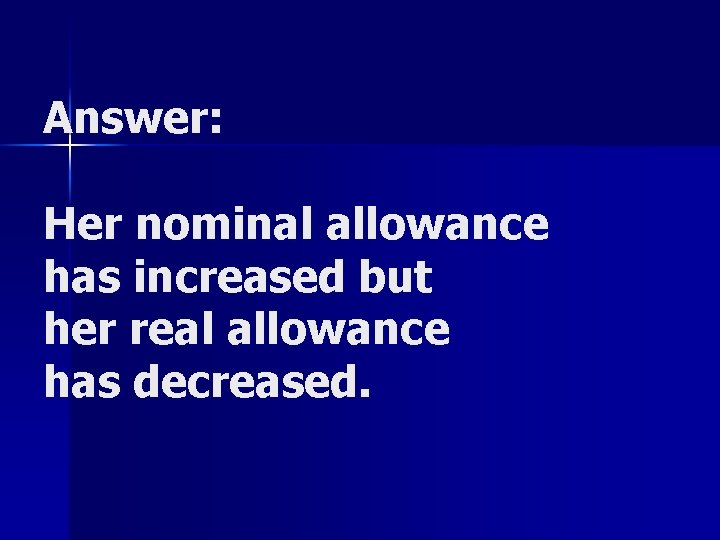 Answer:

Her nominal allowance has increased but her real allowance has decreased.